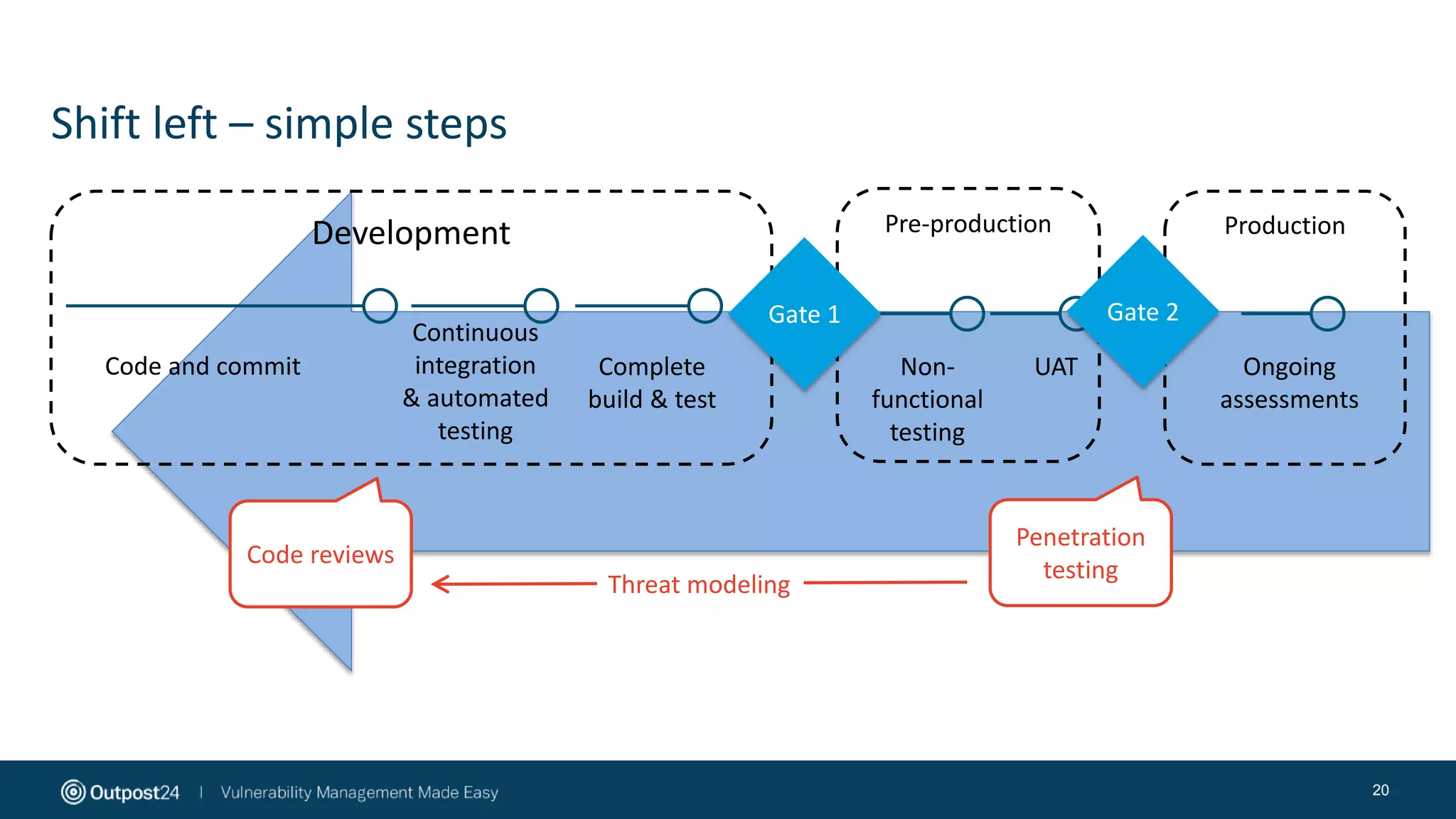 Shift left – simple steps

Development

Code and commit

Continuous integration & automated testing

Complete build & test

Gate 1

Pre-production

Non-functional testing

UAT

Gate 2

Production

Ongoing assessments

Code reviews

Threat modeling

Penetration testing

Outpost24 | Vulnerability Management Made Easy

20